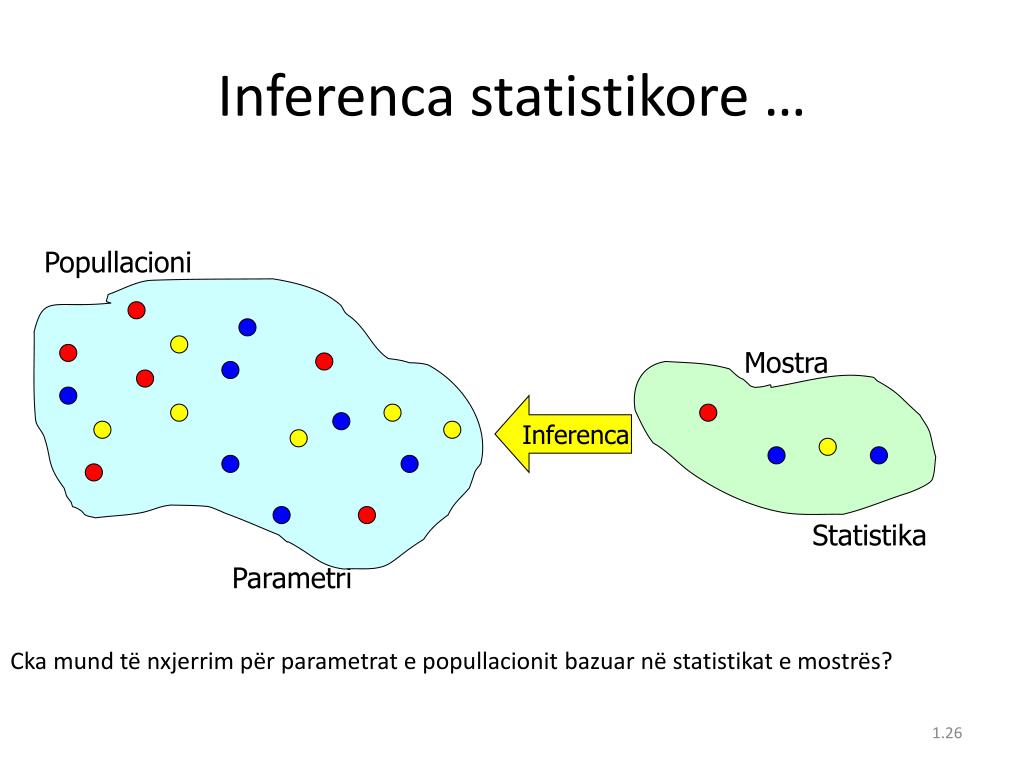 Inferenca statistikore …

Popullacioni

Mostra

Inferenca

Statistika

Parametri

Cka mund të nxjerrim për parametrat e popullacionit bazuar në statistikat e mostrës?

1.26